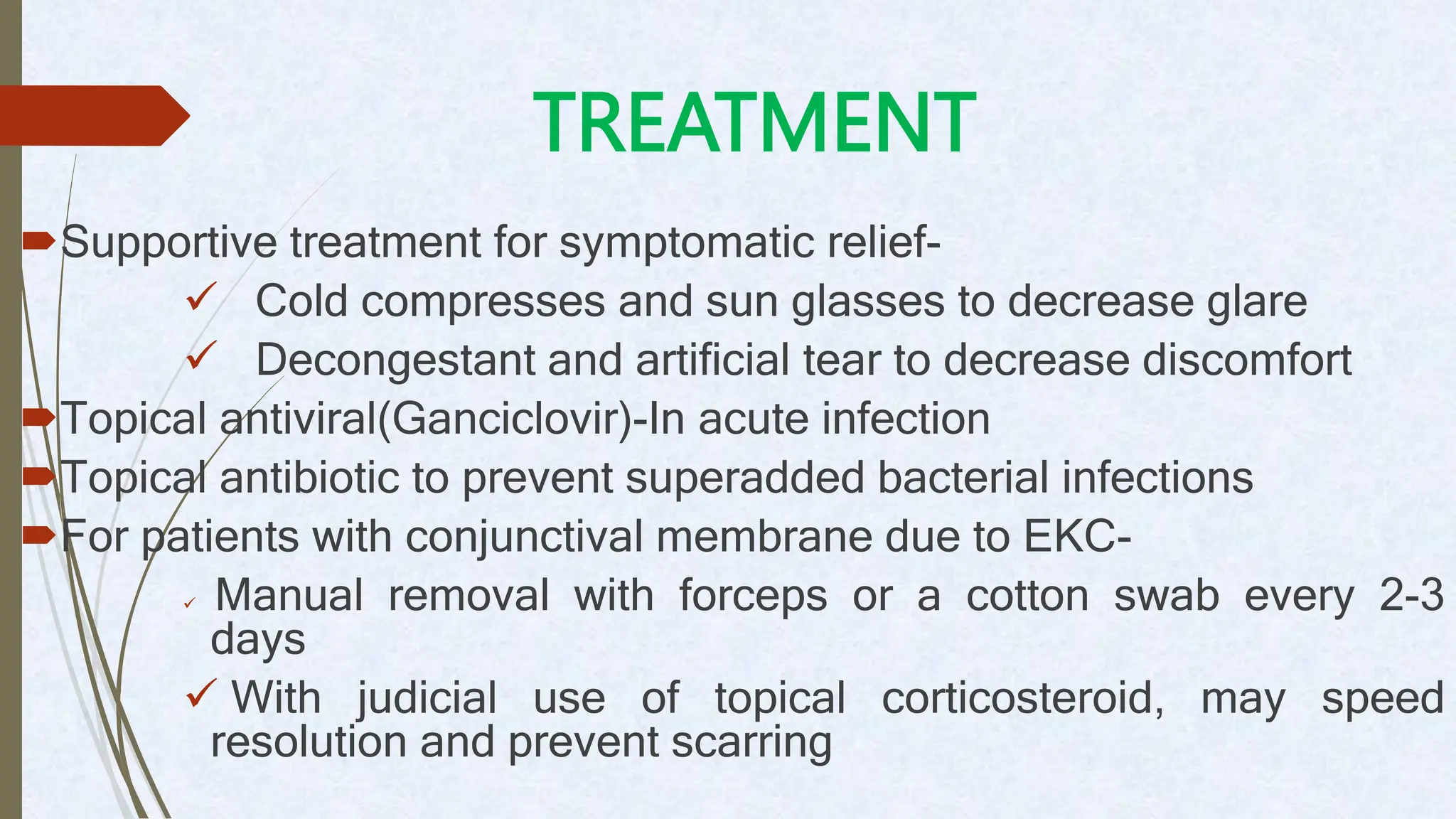 TREATMENT

Supportive treatment for symptomatic relief-

✓ Cold compresses and sun glasses to decrease glare

✓ Decongestant and artificial tear to decrease discomfort

Topical antiviral(Ganciclovir)-In acute infection

Topical antibiotic to prevent superadded bacterial infections

For patients with conjunctival membrane due to EKC-

✓ Manual removal with forceps or a cotton swab every 2-3 days

✓ With judicial use of topical corticosteroid, may speed resolution and prevent scarring